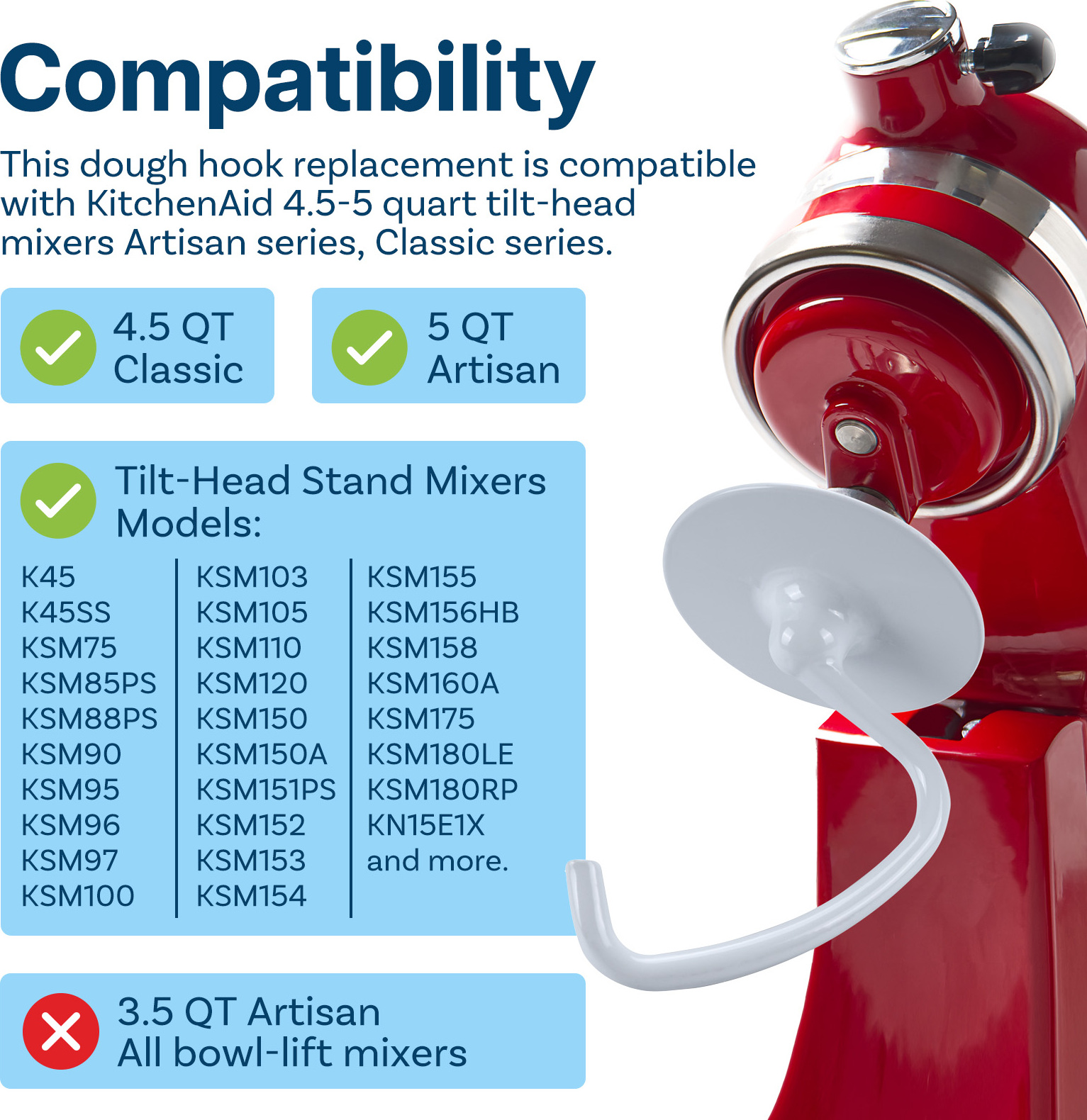 Compatibility

This dough hook replacement is compatible with KitchenAid 4.5-5 quart tilt-head mixers Artisan series, Classic series.

4.5 QT Classic

5 QT Artisan

Tilt-Head Stand Mixers Models:

K45
K45SS
KSM75
KSM85PS
KSM88PS
KSM90
KSM95
KSM96
KSM97
KSM100

KSM103
KSM105
KSM110
KSM120
KSM150
KSM150A
KSM151PS
KSM152
KSM153
KSM154

KSM155
KSM156HB
KSM158
KSM160A
KSM175
KSM180LE
KSM180RP
KN15E1X
and more.

3.5 QT Artisan
All bowl-lift mixers